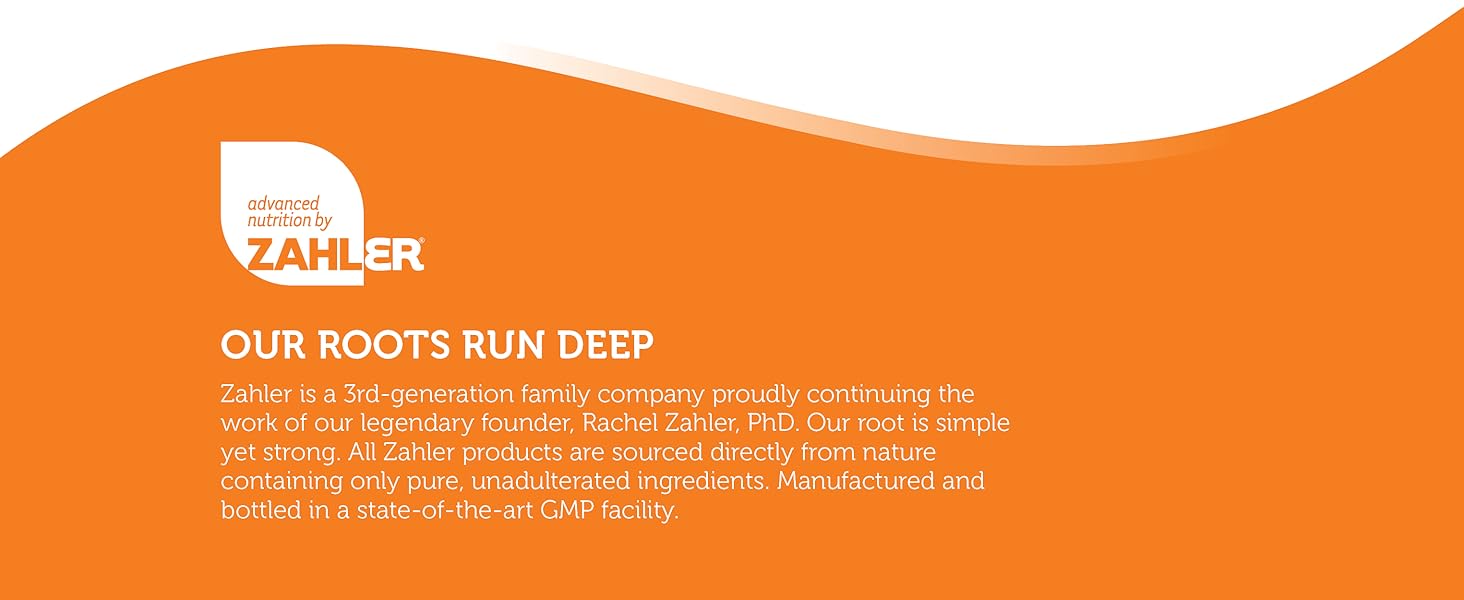 advanced nutrition by
ZAHLER®

OUR ROOTS RUN DEEP

Zahler is a 3rd-generation family company proudly continuing the work of our legendary founder, Rachel Zahler, PhD. Our root is simple yet strong. All Zahler products are sourced directly from nature containing only pure, unadulterated ingredients. Manufactured and bottled in a state-of-the-art GMP facility.